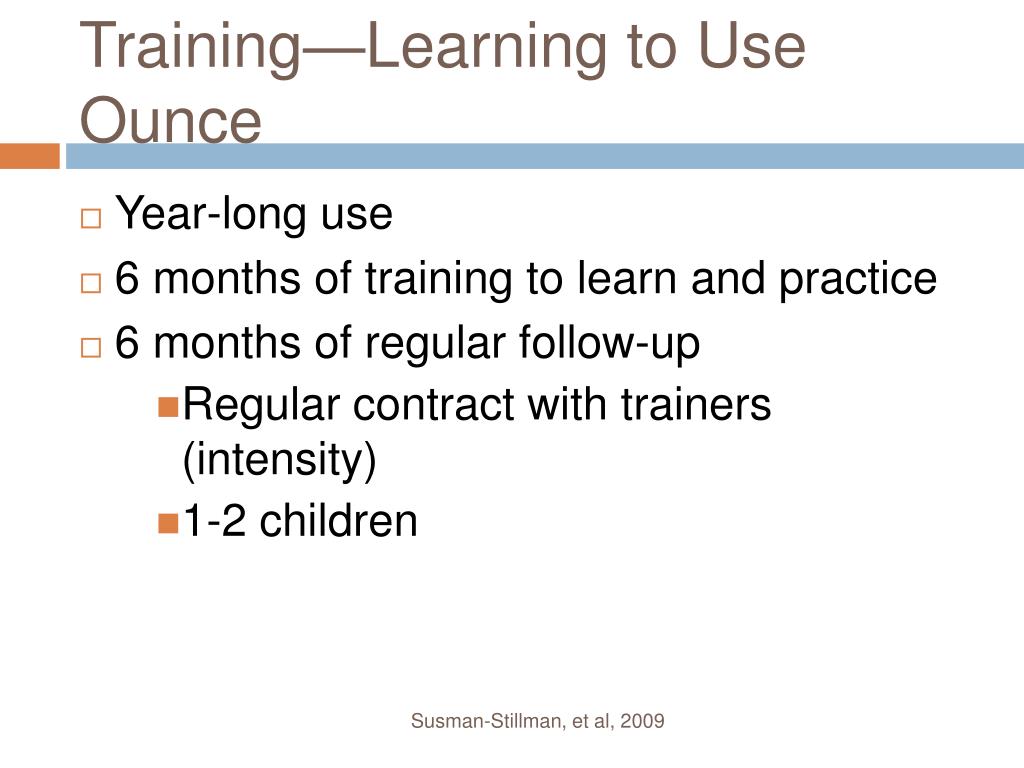 Training—Learning to Use Ounce

Year-long use

6 months of training to learn and practice

6 months of regular follow-up

Regular contract with trainers (intensity)

1-2 children

Susman-Stillman, et al, 2009